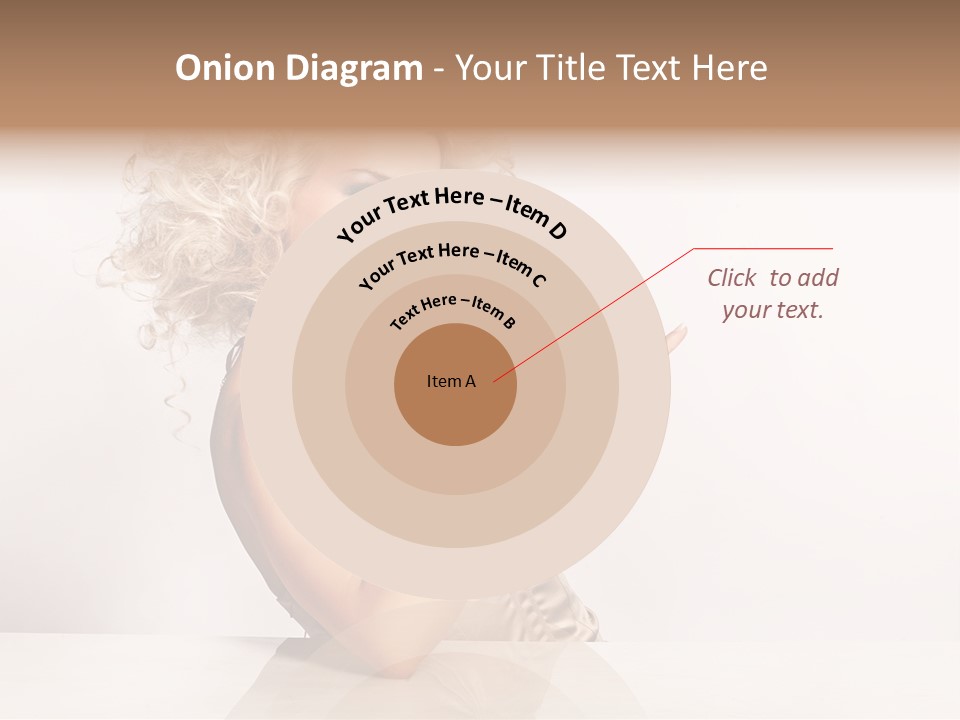 Onion Diagram - Your Title Text Here

Your Text Here – Item D

Your Text Here – Item C

Text Here – Item B

Item A

Click to add your text.